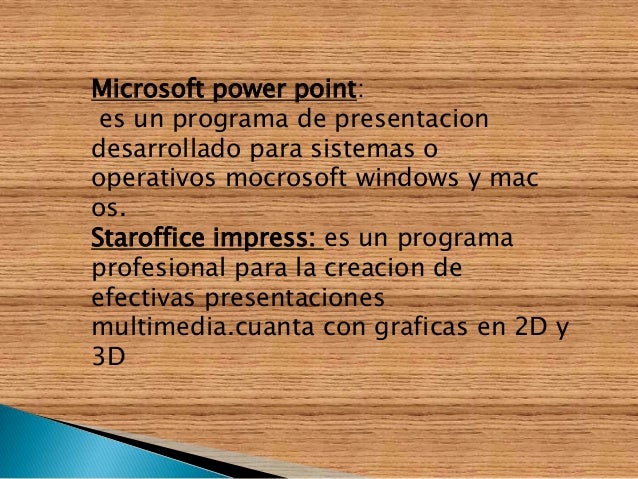 Microsoft power point:
es un programa de presentacion desarrollado para sistemas o operativos mocrosoft windows y mac os.
Staroffice impress: es un programa profesional para la creacion de efectivas presentaciones multimedia.cuanta con graficas en 2D y 3D